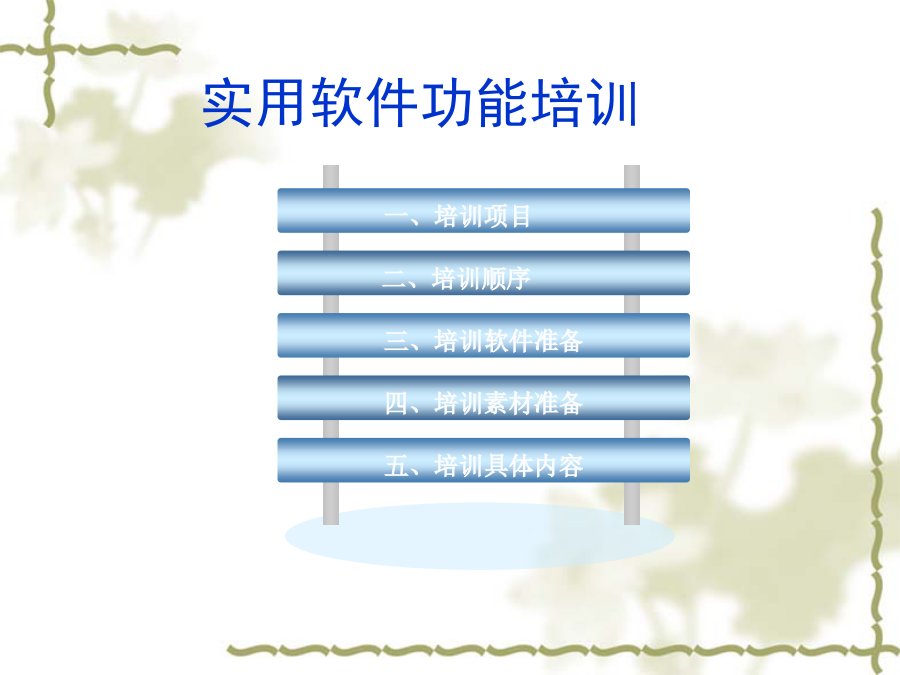 实用软件功能培训

一、培训项目

二、培训顺序

三、培训软件准备

四、培训素材准备

五、培训具体内容